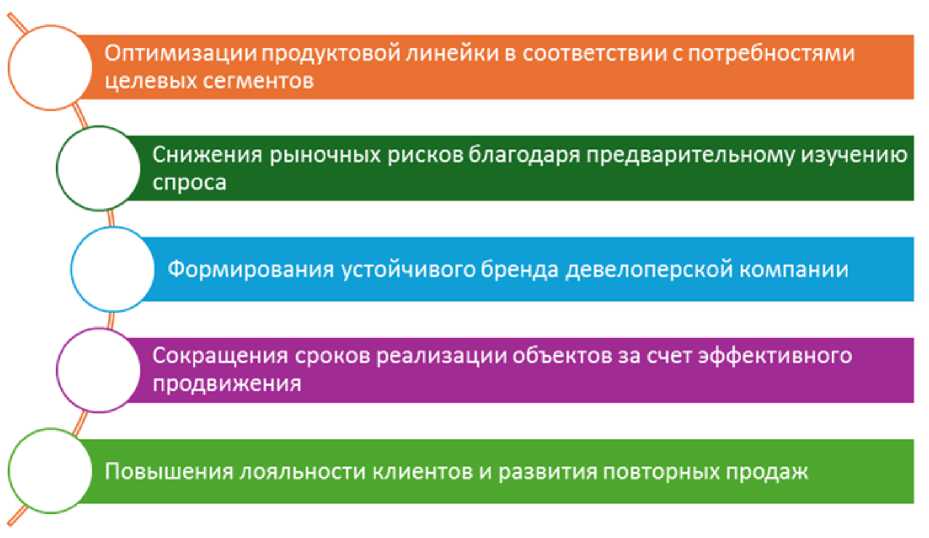 Оптимизации продуктовой линейки в соответствии с потребностями целевых сегментов

Снижения рыночных рисков благодаря предварительному изучению спроса

Формирования устойчивого бренда девелоперской компании

Сокращения сроков реализации объектов за счет эффективного продвижения

Повышения лояльности клиентов и развития повторных продаж